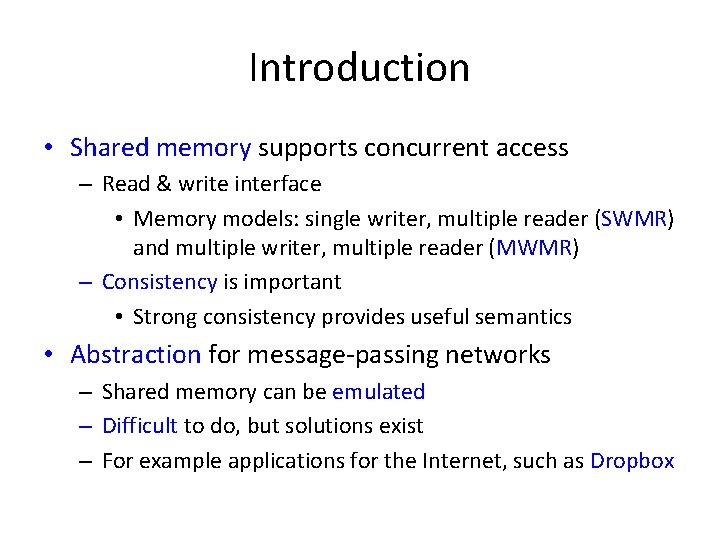 Introduction

• Shared memory supports concurrent access
  – Read & write interface
    • Memory models: single writer, multiple reader (SWMR) and multiple writer, multiple reader (MWMR)
  – Consistency is important
    • Strong consistency provides useful semantics
• Abstraction for message-passing networks
  – Shared memory can be emulated
  – Difficult to do, but solutions exist
  – For example applications for the Internet, such as Dropbox